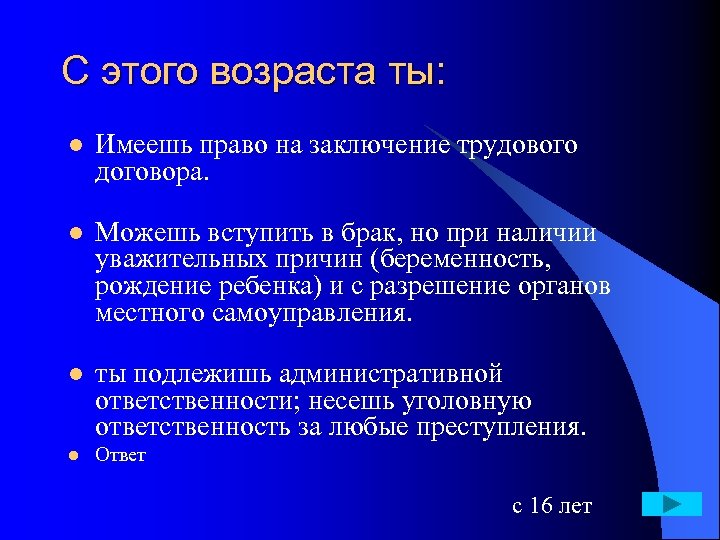 С этого возраста ты:

Имеешь право на заключение трудового договора.

Можешь вступить в брак, но при наличии уважительных причин (беременность, рождение ребенка) и с разрешение органов местного самоуправления.

ты подлежишь административной ответственности; несешь уголовную ответственность за любые преступления.

Ответ

с 16 лет